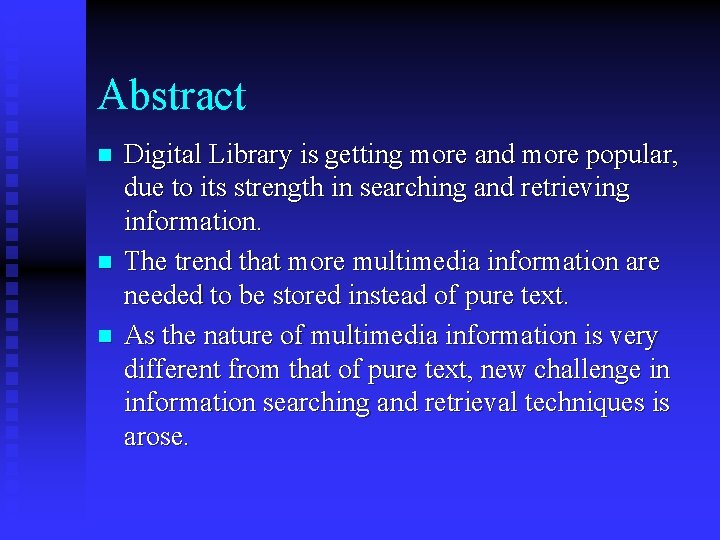 Abstract

- Digital Library is getting more and more popular, due to its strength in searching and retrieving information.
- The trend that more multimedia information are needed to be stored instead of pure text.
- As the nature of multimedia information is very different from that of pure text, new challenge in information searching and retrieval techniques is arose.